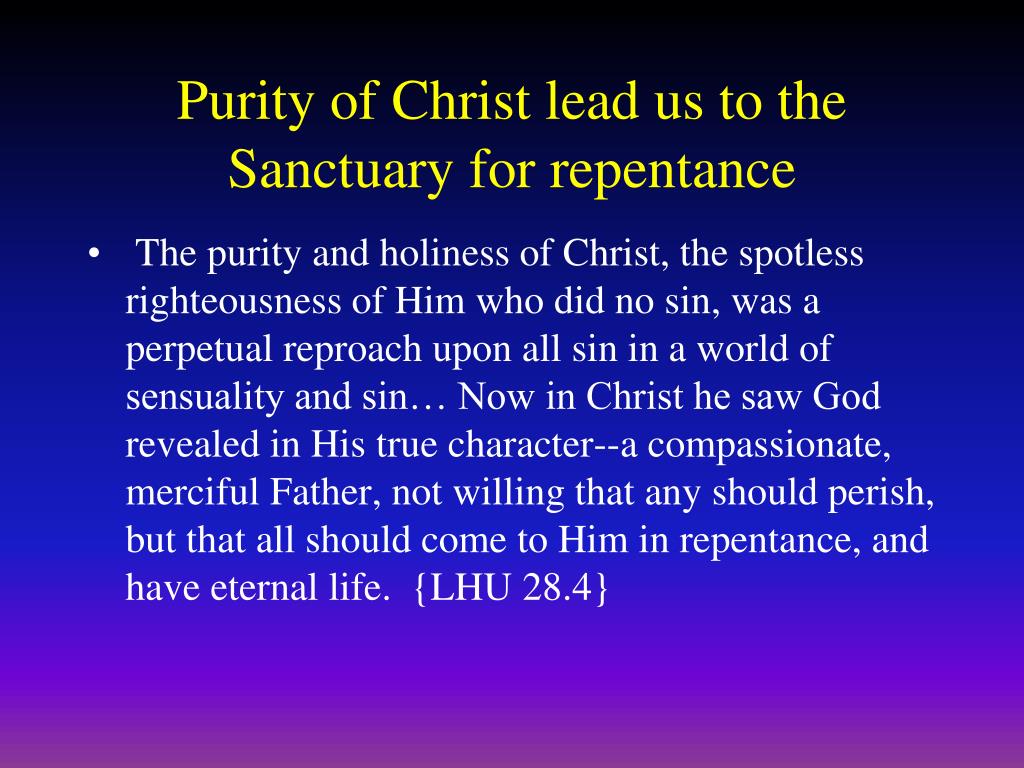 Purity of Christ lead us to the Sanctuary for repentance

• The purity and holiness of Christ, the spotless righteousness of Him who did no sin, was a perpetual reproach upon all sin in a world of sensuality and sin… Now in Christ he saw God revealed in His true character--a compassionate, merciful Father, not willing that any should perish, but that all should come to Him in repentance, and have eternal life. {LHU 28.4}